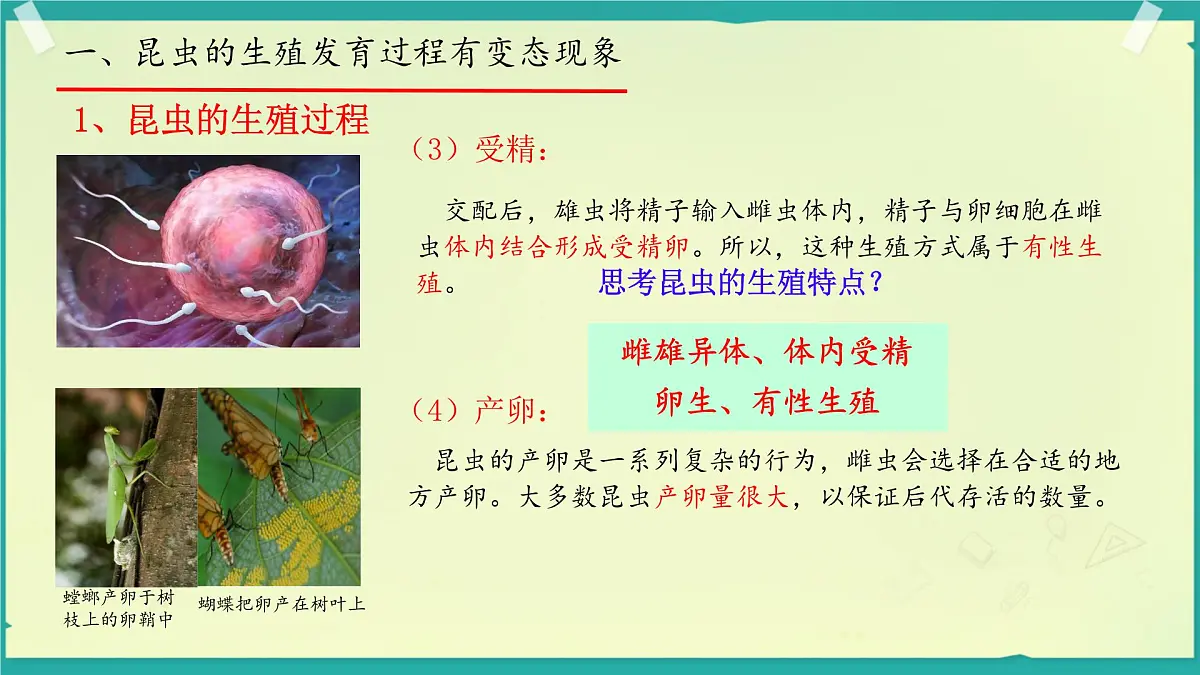 一、昆虫的生殖发育过程有变态现象

1、昆虫的生殖过程

（3）受精：

交配后，雄虫将精子输入雌虫体内，精子与卵细胞在雌虫体内结合形成受精卵。所以，这种生殖方式属于有性生殖。

思考昆虫的生殖特点？

雌雄异体、体内受精
卵生、有性生殖

（4）产卵：

昆虫的产卵是一系列复杂的行为，雌虫会选择在合适的地方产卵。大多数昆虫产卵量很大，以保证后代存活的数量。

螳螂产卵于树枝上的卵鞘中

蝴蝶把卵产在树叶上